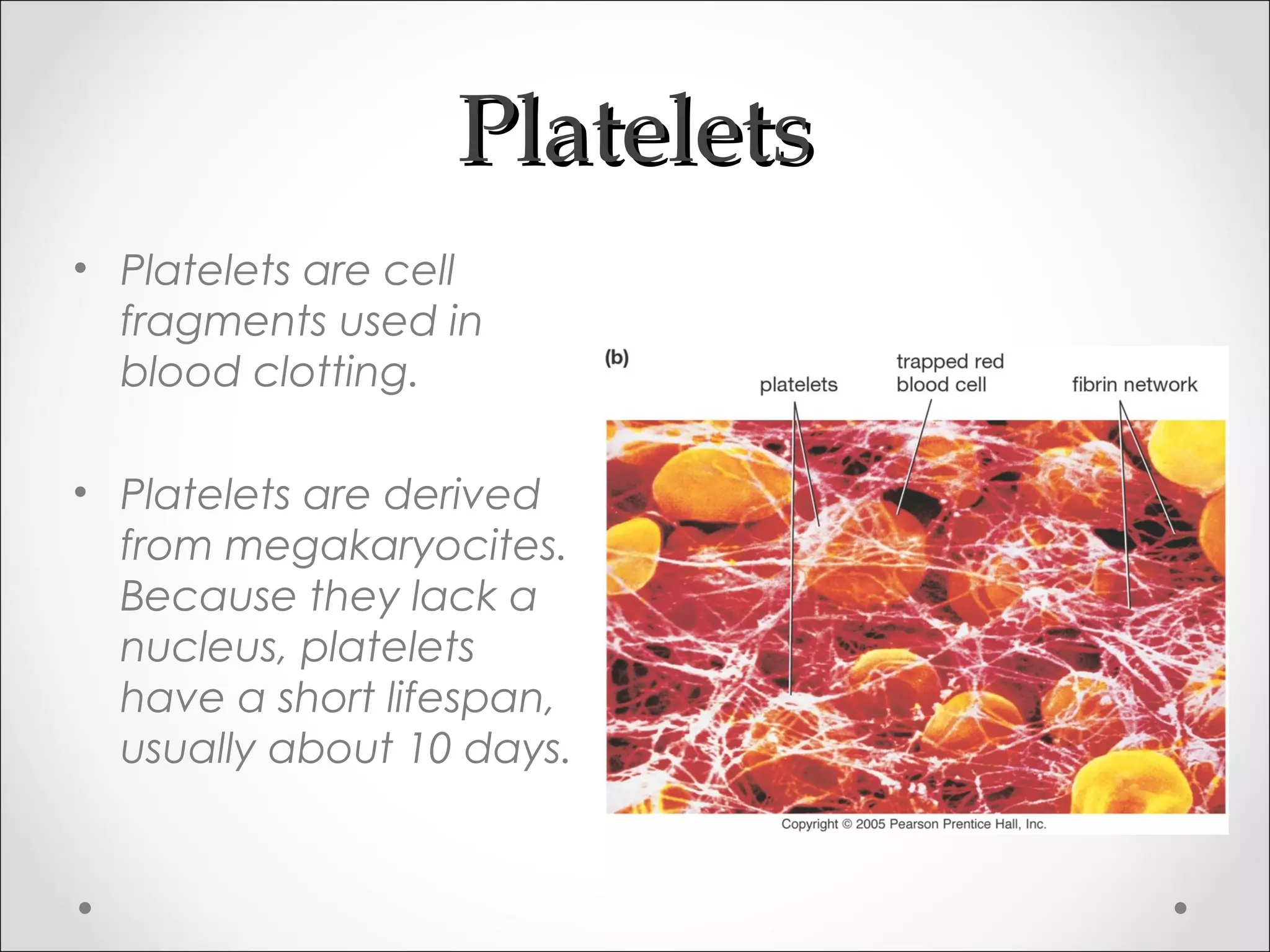 Platelets

• Platelets are cell fragments used in blood clotting.

• Platelets are derived from megakaryocites. Because they lack a nucleus, platelets have a short lifespan, usually about 10 days.

(b)

platelets

trapped red blood cell

fibrin network

Copyright © 2005 Pearson Prentice Hall, Inc.